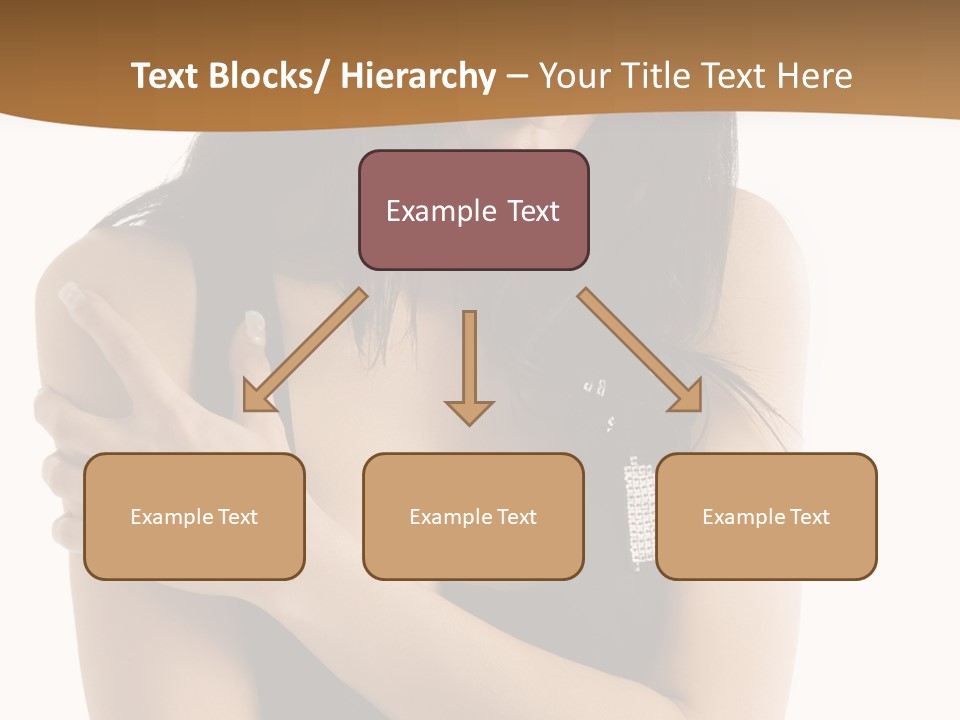 Text Blocks/ Hierarchy – Your Title Text Here

Example Text

Example Text

Example Text

Example Text